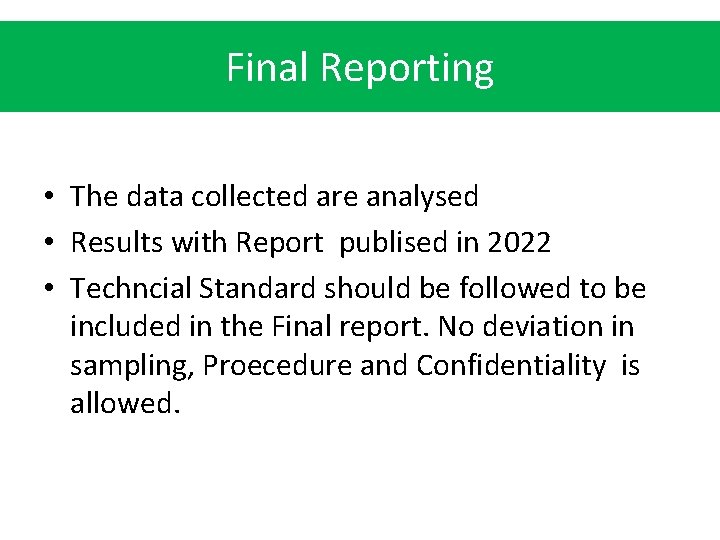 Final Reporting

• The data collected are analysed
• Results with Report publised in 2022
• Techncial Standard should be followed to be included in the Final report. No deviation in sampling, Proecedure and Confidentiality is allowed.